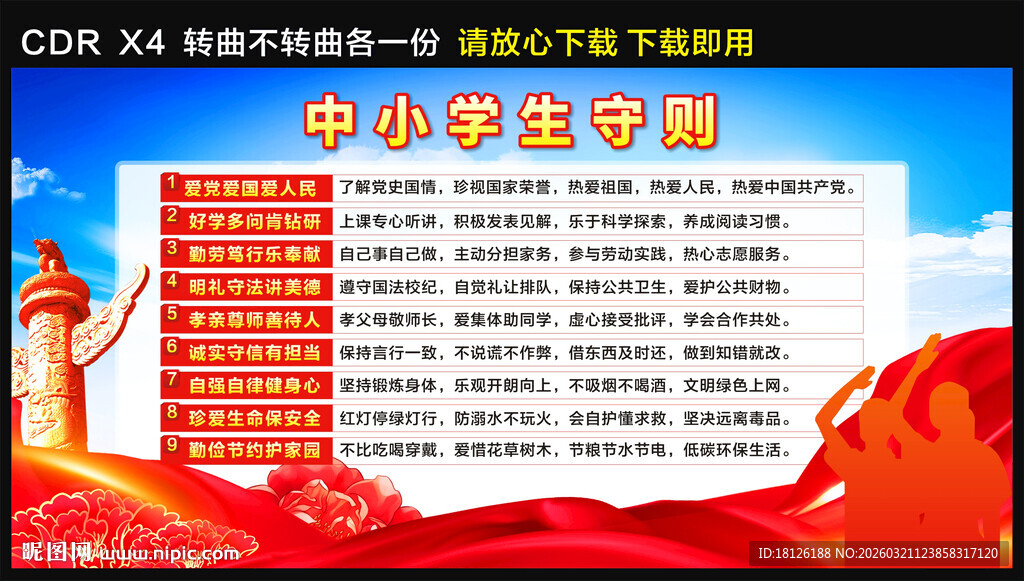 CDR X4 转曲不转曲各一份 请放心下载 下载即用

中小学生守则

1 爱党爱国爱人民 了解党史国情，珍视国家荣誉，热爱祖国，热爱人民，热爱中国共产党。

2 好学多问肯钻研 上课专心听讲，积极发表见解，乐于科学探索，养成阅读习惯。

3 勤劳笃行乐奉献 自己事自己做，主动分担家务，参与劳动实践，热心志愿服务。

4 明礼守法讲美德 遵守国法校纪，自觉礼让排队，保持公共卫生，爱护公共财物。

5 孝亲尊师善待人 孝父母敬师长，爱集体助同学，虚心接受批评，学会合作共处。

6 诚实守信有担当 保持言行一致，不说谎不作弊，借东西及时还，做到知错就改。

7 自强自律健身心 坚持锻炼身体，乐观开朗向上，不吸烟不喝酒，文明绿色上网。

8 珍爱生命保安全 红灯停绿灯行，防溺水不玩火，会自护懂求救，坚决远离毒品。

9 勤俭节约护家园 不比吃喝穿戴，爱惜花草树木，节粮节水节电，低碳环保生活。

昵图网 www.nipic.com

ID:18126188 NO:20260321123858317120